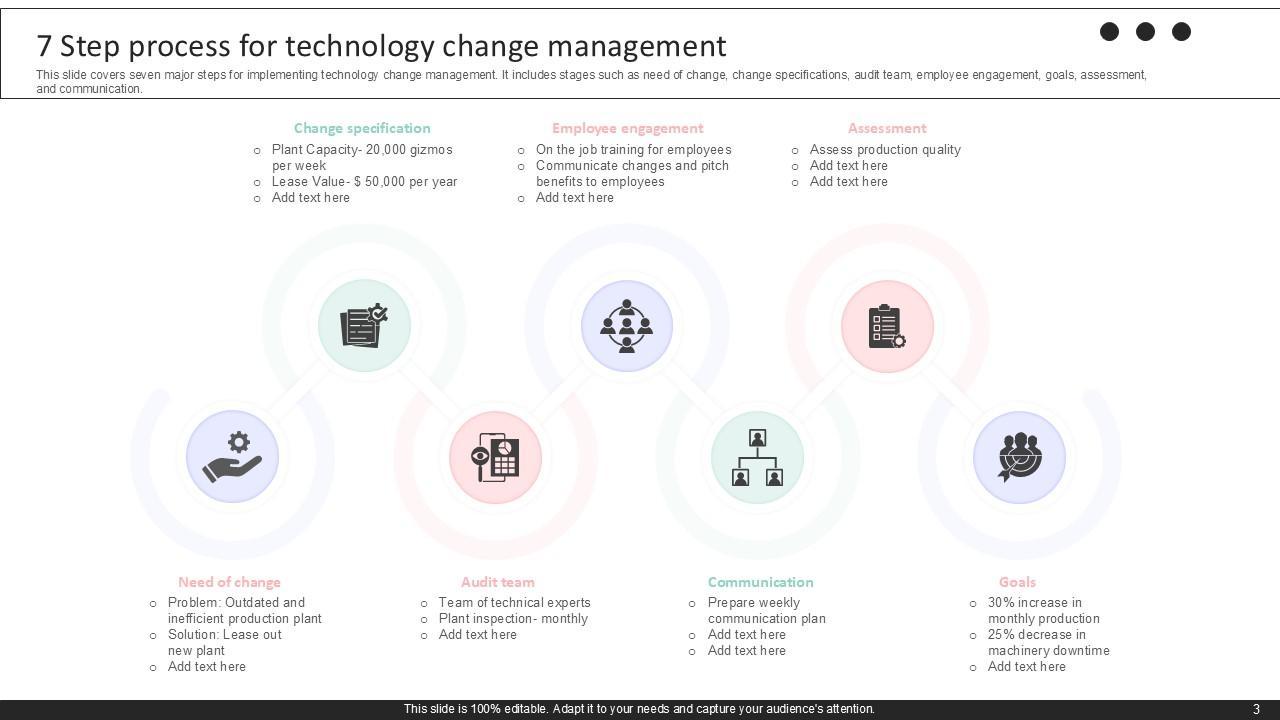 7 Step process for technology change management

This slide covers seven major steps for implementing technology change management. It includes stages such as need of change, change specifications, audit team, employee engagement, goals, assessment, and communication.

Change specification
○ Plant Capacity- 20,000 gizmos per week
○ Lease Value- $ 50,000 per year
○ Add text here

Employee engagement
○ On the job training for employees
○ Communicate changes and pitch benefits to employees
○ Add text here

Assessment
○ Assess production quality
○ Add text here
○ Add text here

Need of change
○ Problem: Outdated and inefficient production plant
○ Solution: Lease out new plant
○ Add text here

Audit team
○ Team of technical experts
○ Plant inspection- monthly
○ Add text here

Communication
○ Prepare weekly communication plan
○ Add text here
○ Add text here

Goals
○ 30% increase in monthly production
○ 25% decrease in machinery downtime
○ Add text here

This slide is 100% editable. Adapt it to your needs and capture your audience's attention.

3